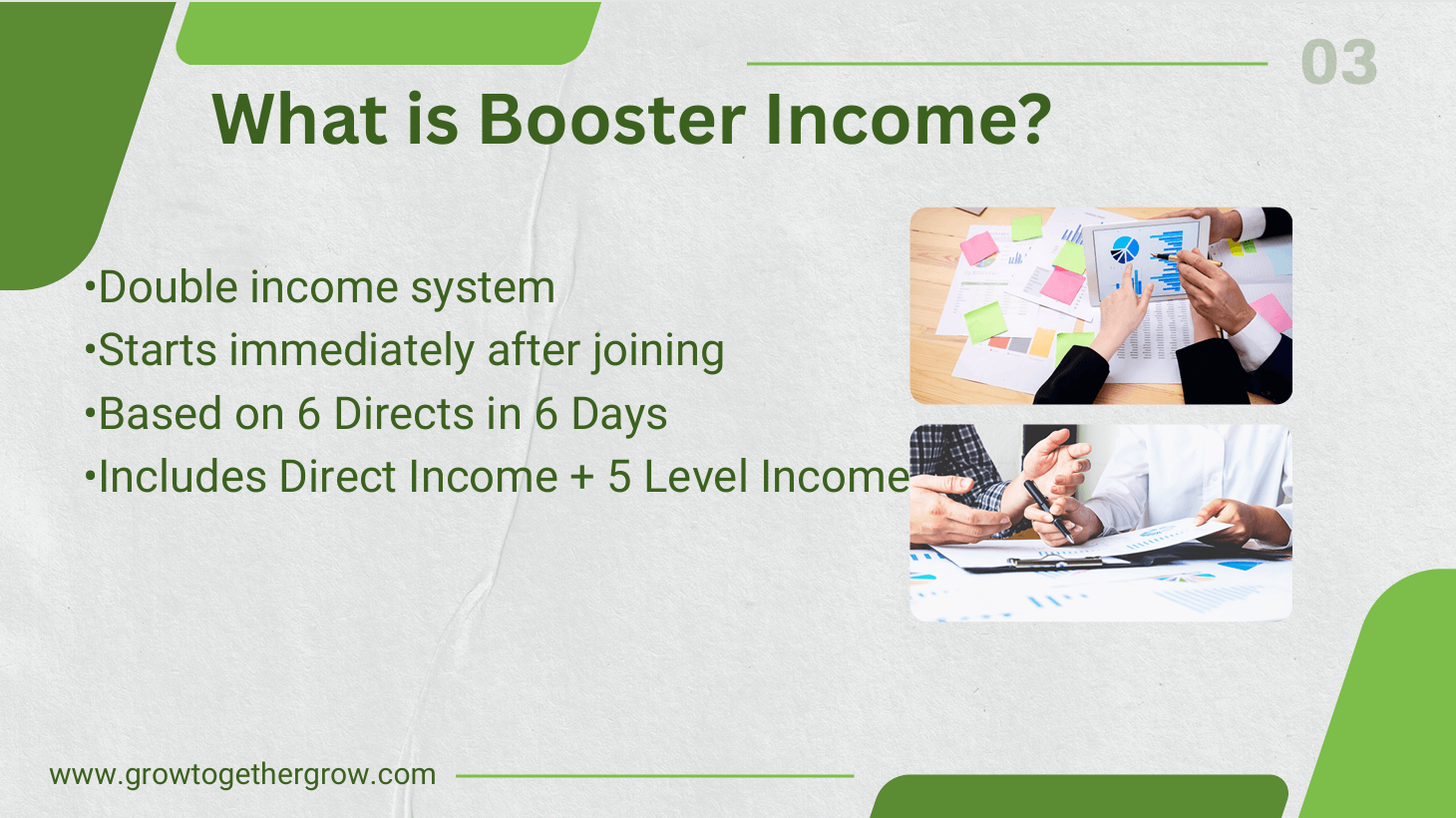 03

What is Booster Income?

•Double income system
•Starts immediately after joining
•Based on 6 Directs in 6 Days
•Includes Direct Income + 5 Level Income

www.growtogethergrow.com